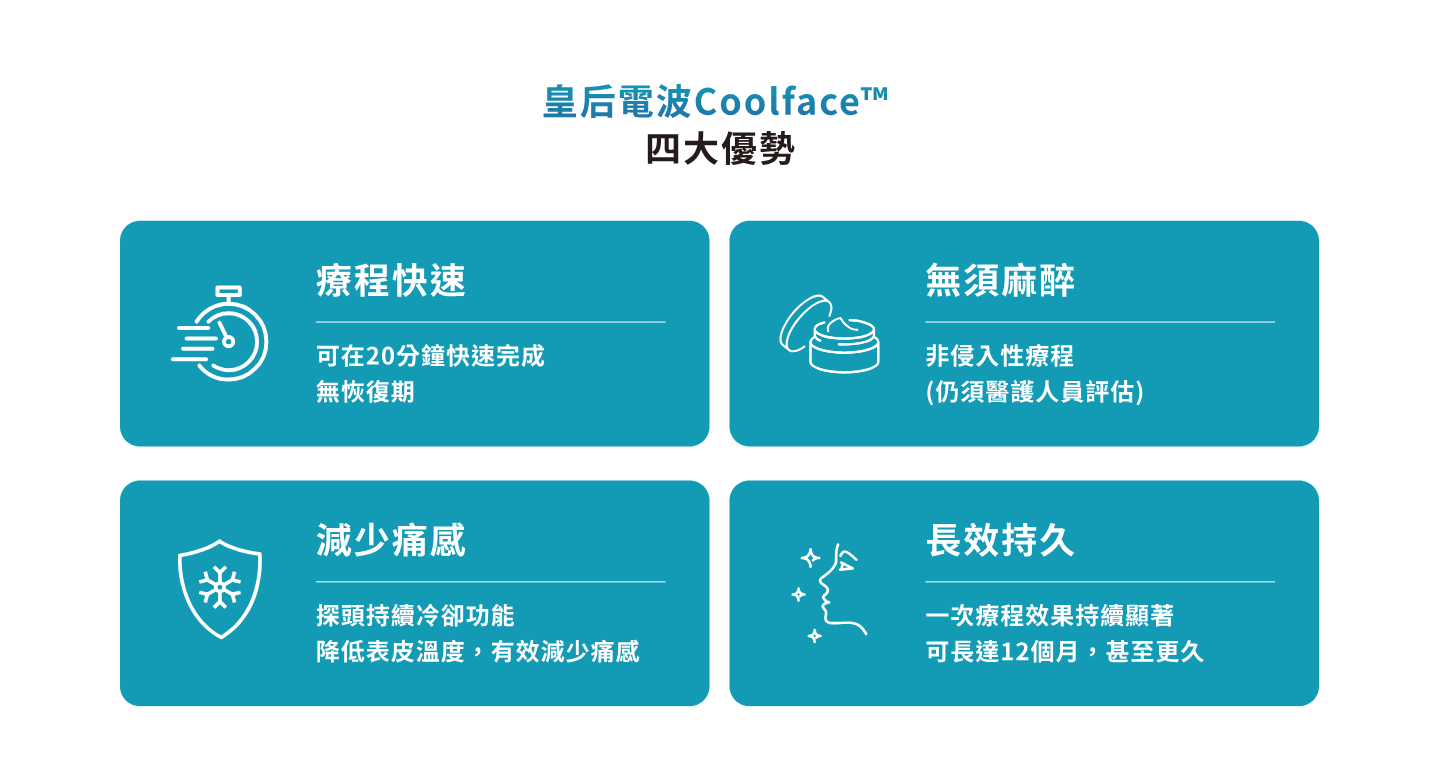 皇后電波Coolface™
四大優勢

療程快速

可在20分鐘快速完成
無恢復期

無須麻醉

非侵入性療程
(仍須醫護人員評估)

減少痛感

探頭持續冷卻功能
降低表皮溫度，有效減少痛感

長效持久

一次療程效果持續顯著
可長達12個月，甚至更久